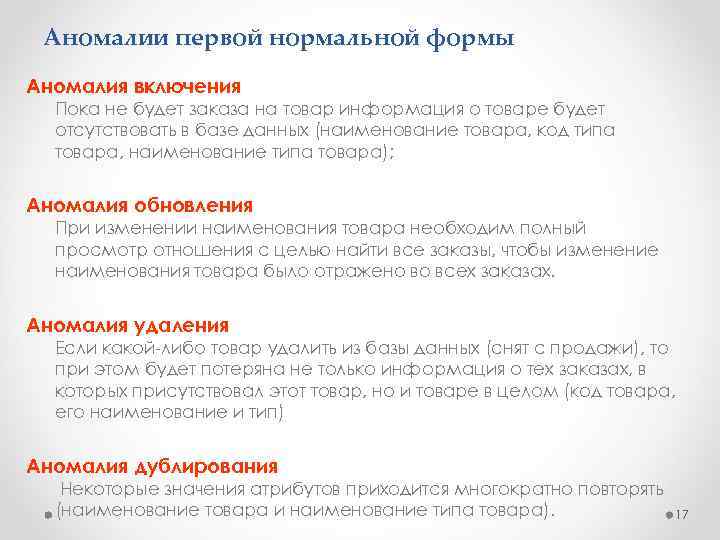 Аномалии первой нормальной формы

Аномалия включения

Пока не будет заказа на товар информация о товаре будет отсутствовать в базе данных (наименование товара, код типа товара, наименование типа товара);

Аномалия обновления

При изменении наименования товара необходим полный просмотр отношения с целью найти все заказы, чтобы изменение наименования товара было отражено во всех заказах.

Аномалия удаления

Если какой-либо товар удалить из базы данных (снят с продажи), то при этом будет потеряна не только информация о тех заказах, в которых присутствовал этот товар, но и товаре в целом (код товара, его наименование и тип)

Аномалия дублирования

Некоторые значения атрибутов приходится многократно повторять (наименование товара и наименование типа товара).

17